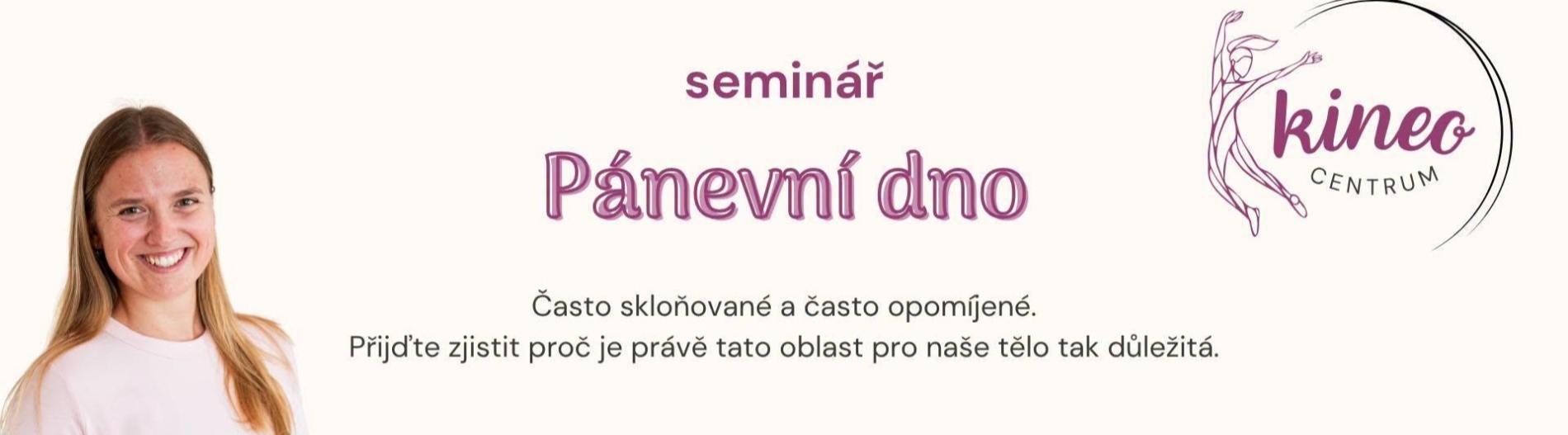 seminář

Pánevní dno

kineo
CENTRUM

Často skloňované a často opomíjené.
Přijďte zjistit proč je právě tato oblast pro naše tělo tak důležitá.